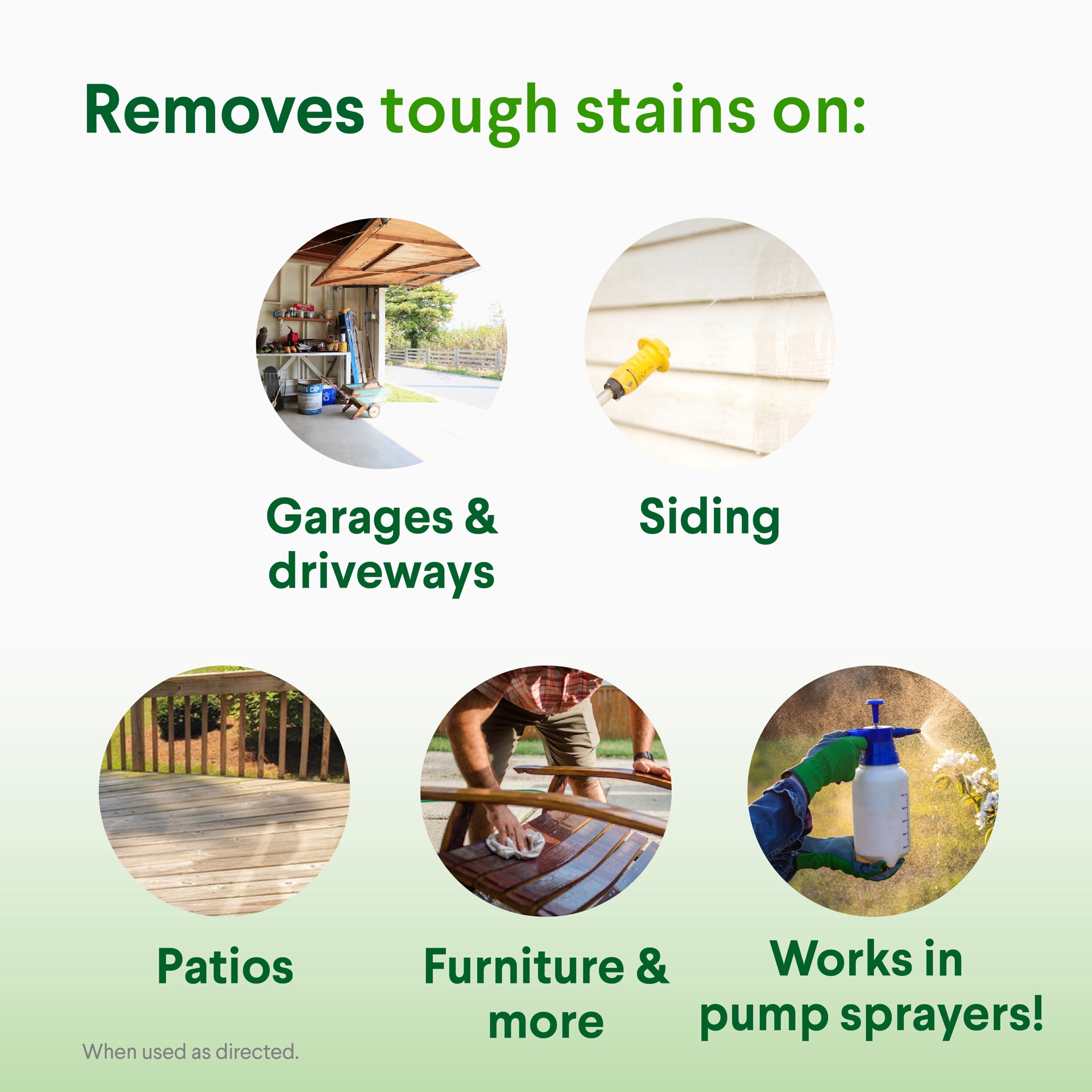 Removes tough stains on:

Garages & driveways

Siding

Patios

Furniture & more

Works in pump sprayers!

When used as directed.